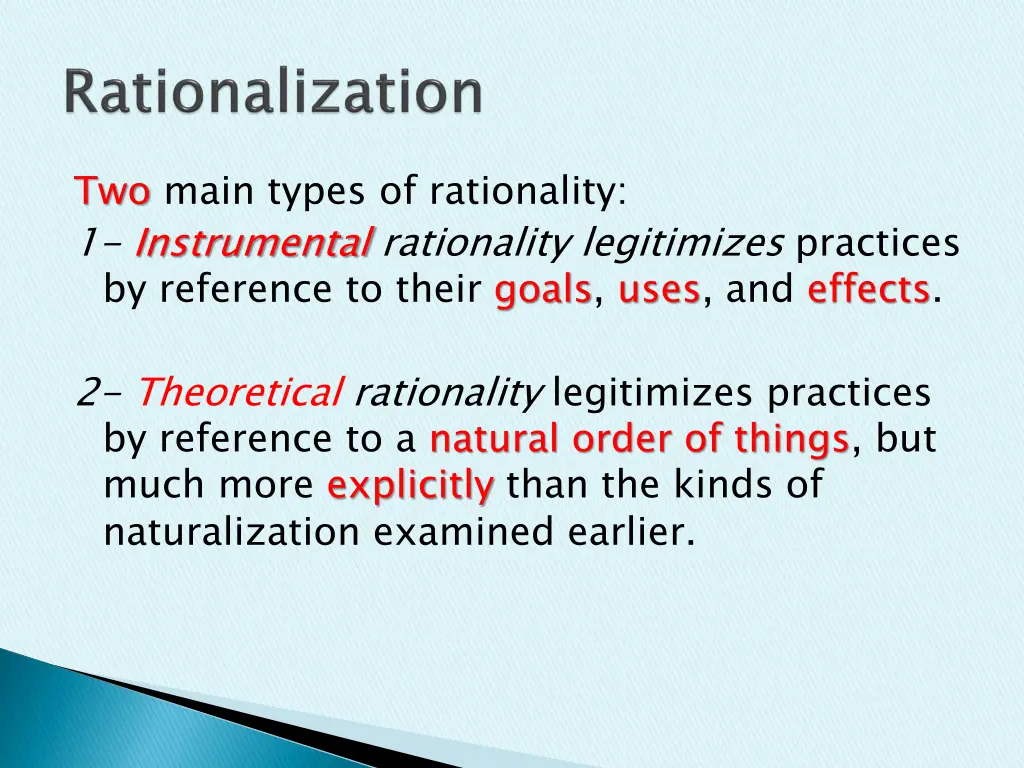 Rationalization

Two main types of rationality:
1- Instrumental rationality legitimizes practices by reference to their goals, uses, and effects.

2- Theoretical rationality legitimizes practices by reference to a natural order of things, but much more explicitly than the kinds of naturalization examined earlier.